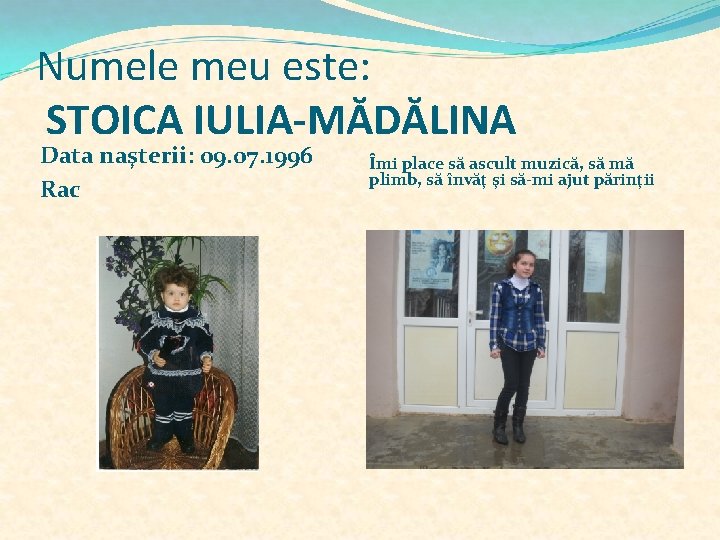 Numele meu este:
STOICA IULIA-MĂDĂLINA

Data nașterii: 09.07.1996
Rac

Îmi place să ascult muzică, să mă plimb, să învăț și să-mi ajut părinții